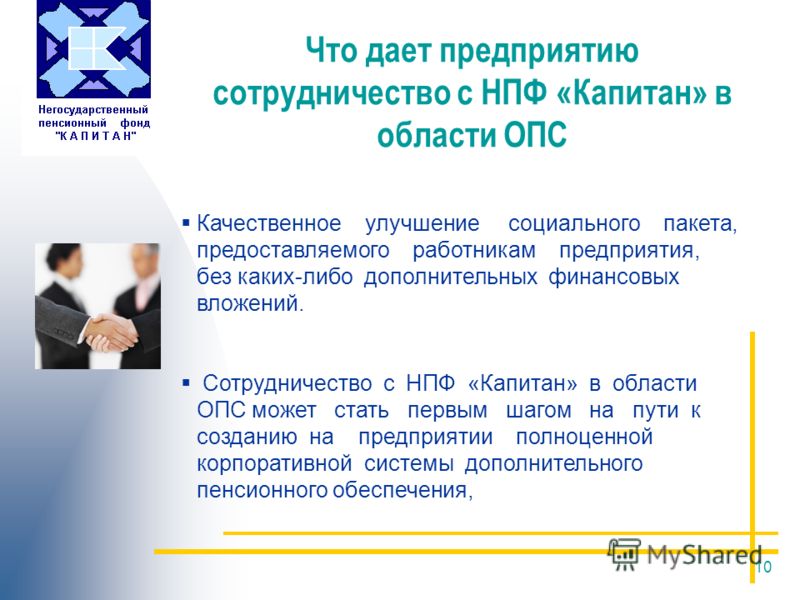 Негосударственный пенсионный фонд "К А П И Т А Н"

Что дает предприятию сотрудничество с НПФ «Капитан» в области ОПС

▪ Качественное улучшение социального пакета, предоставляемого работникам предприятия, без каких-либо дополнительных финансовых вложений.

▪ Сотрудничество с НПФ «Капитан» в области ОПС может стать первым шагом на пути к созданию на предприятии полноценной корпоративной системы дополнительного пенсионного обеспечения,

MyShared

10